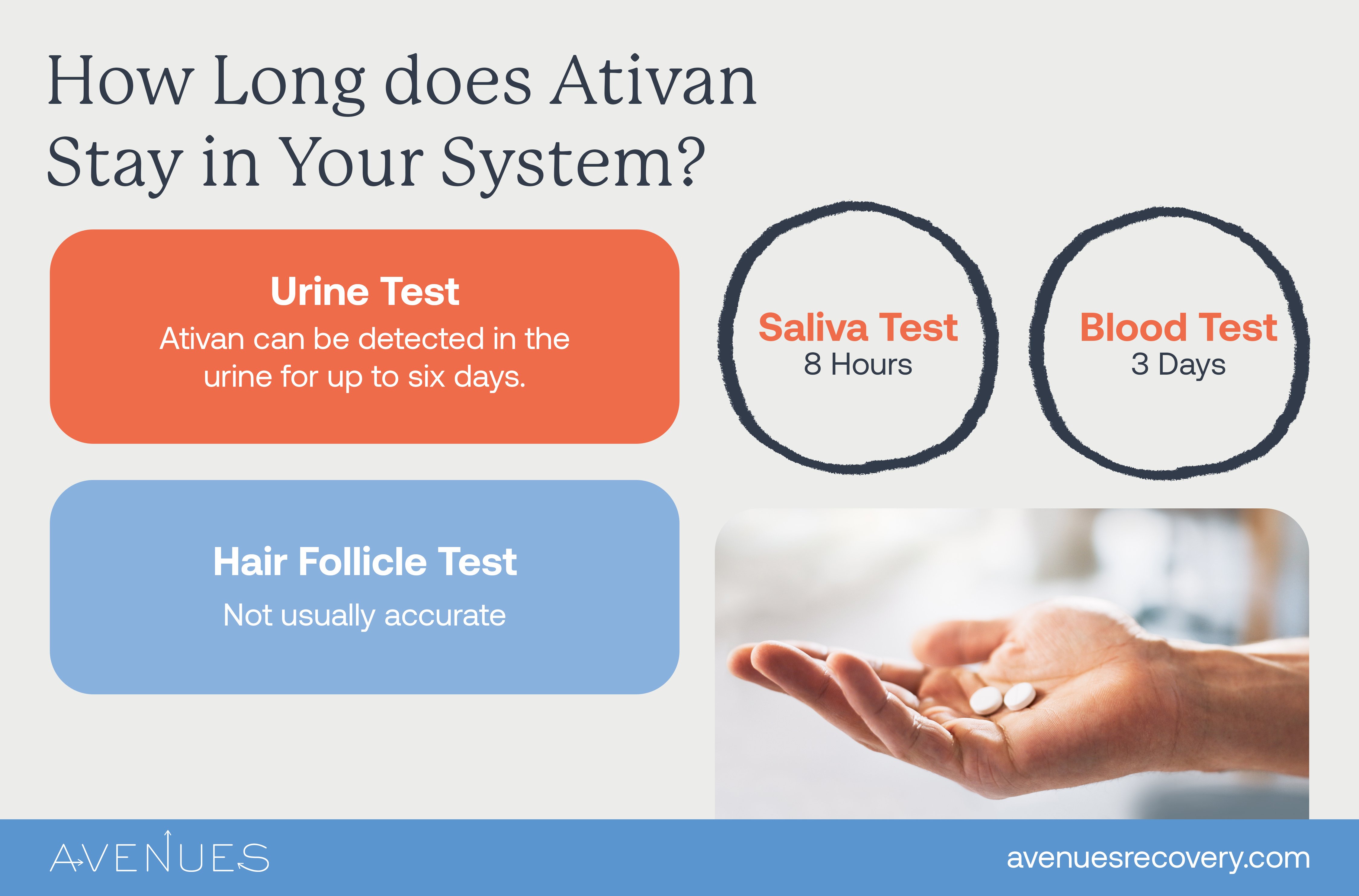 How Long does Ativan Stay in Your System?

Urine Test
Ativan can be detected in the urine for up to six days.

Saliva Test
8 Hours

Blood Test
3 Days

Hair Follicle Test
Not usually accurate

AVENUES

avenuesrecovery.com